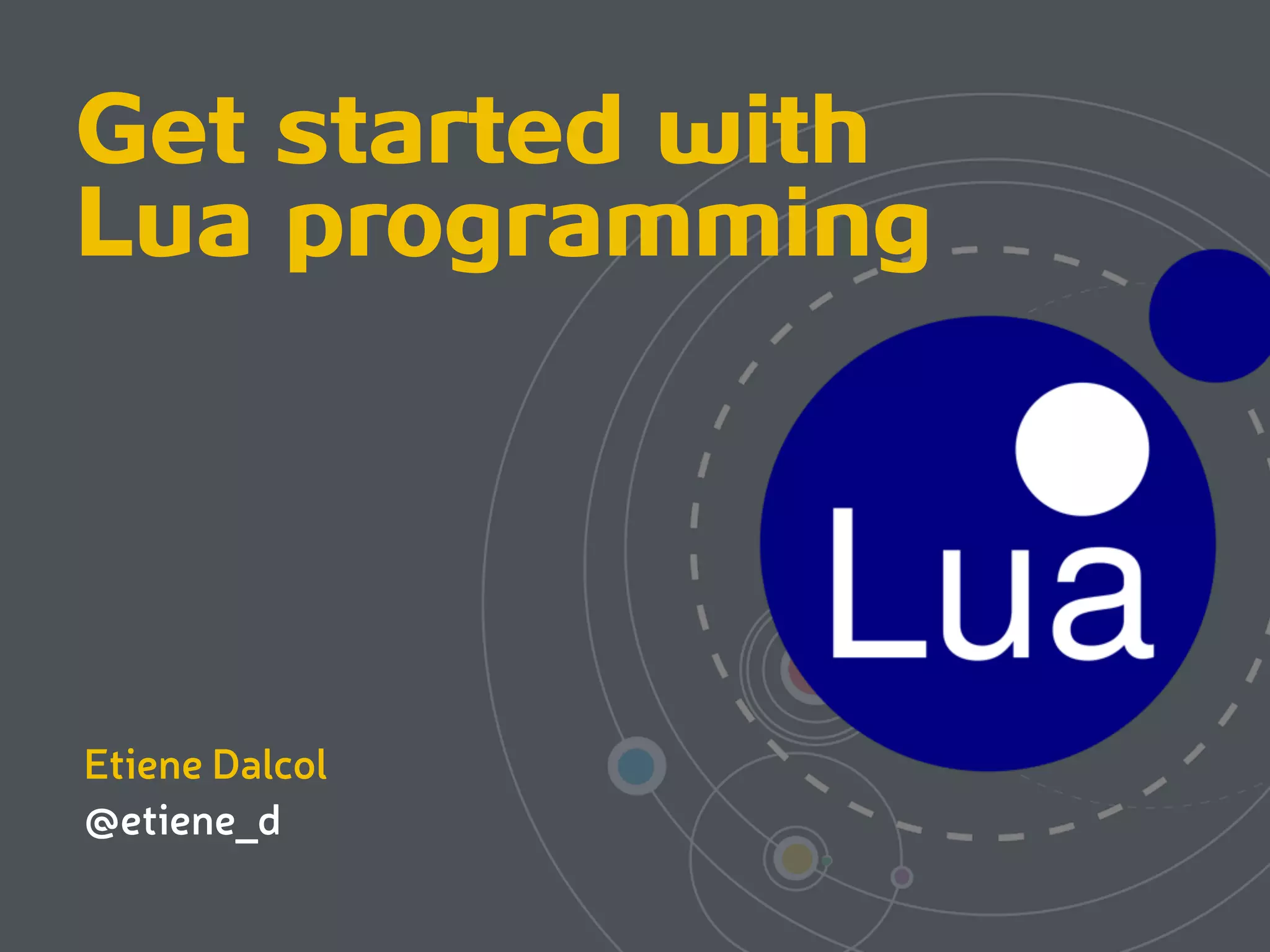 Get started with Lua programming

Lua

Etiene Dalcol

@etiene_d